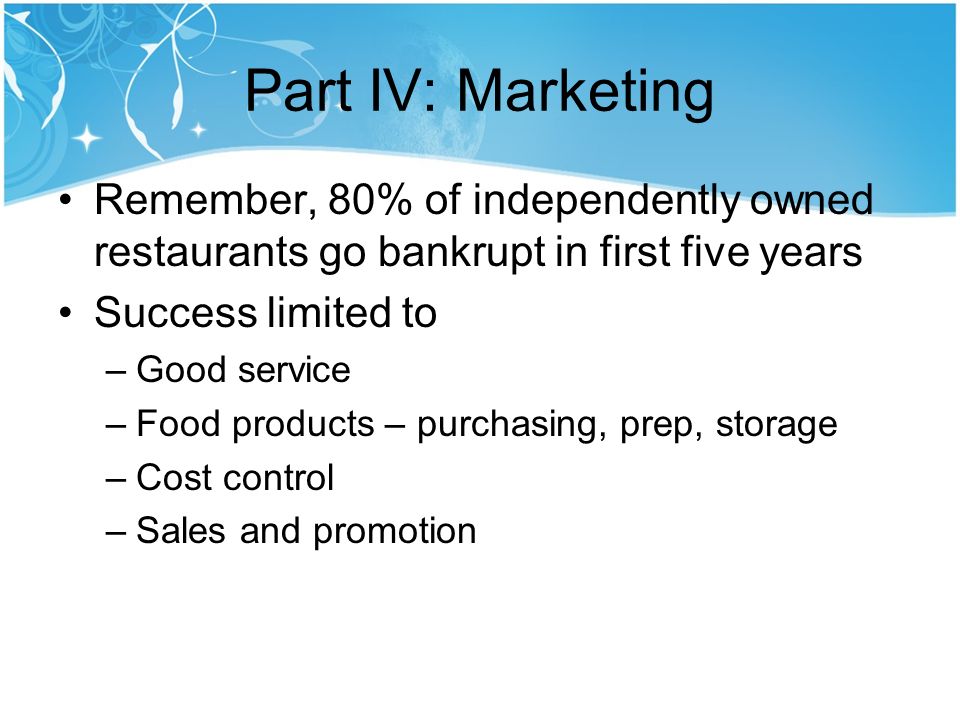 Part IV: Marketing

• Remember, 80% of independently owned restaurants go bankrupt in first five years
• Success limited to
– Good service
– Food products – purchasing, prep, storage
– Cost control
– Sales and promotion